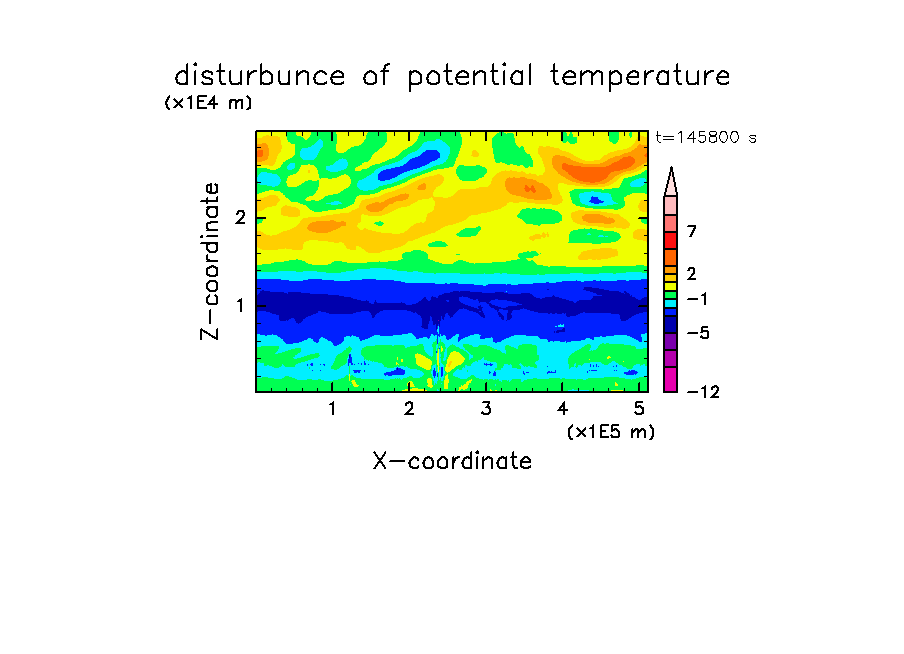 disturbunce of potential temperature

(x1E4 m)

t=145800 s

Z-coordinate

2

1

7

2

−1

−5

−12

1 2 3 4 5

(x1E5 m)

X-coordinate